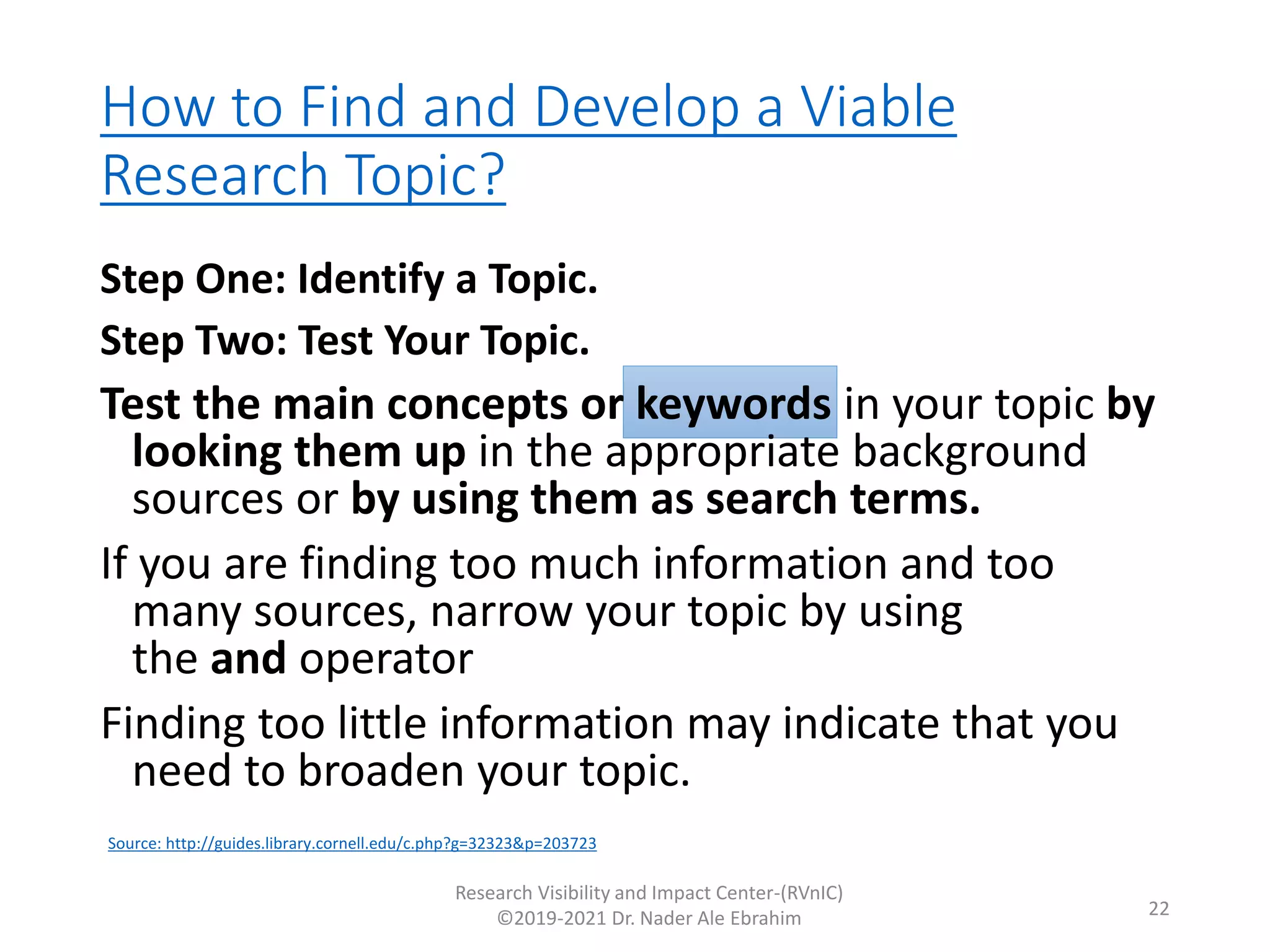 How to Find and Develop a Viable Research Topic?

Step One: Identify a Topic.

Step Two: Test Your Topic.

Test the main concepts or keywords in your topic by looking them up in the appropriate background sources or by using them as search terms.

If you are finding too much information and too many sources, narrow your topic by using the and operator

Finding too little information may indicate that you need to broaden your topic.

Source: http://guides.library.cornell.edu/c.php?g=32323&p=203723

Research Visibility and Impact Center-(RVnIC)
©2019-2021 Dr. Nader Ale Ebrahim

22